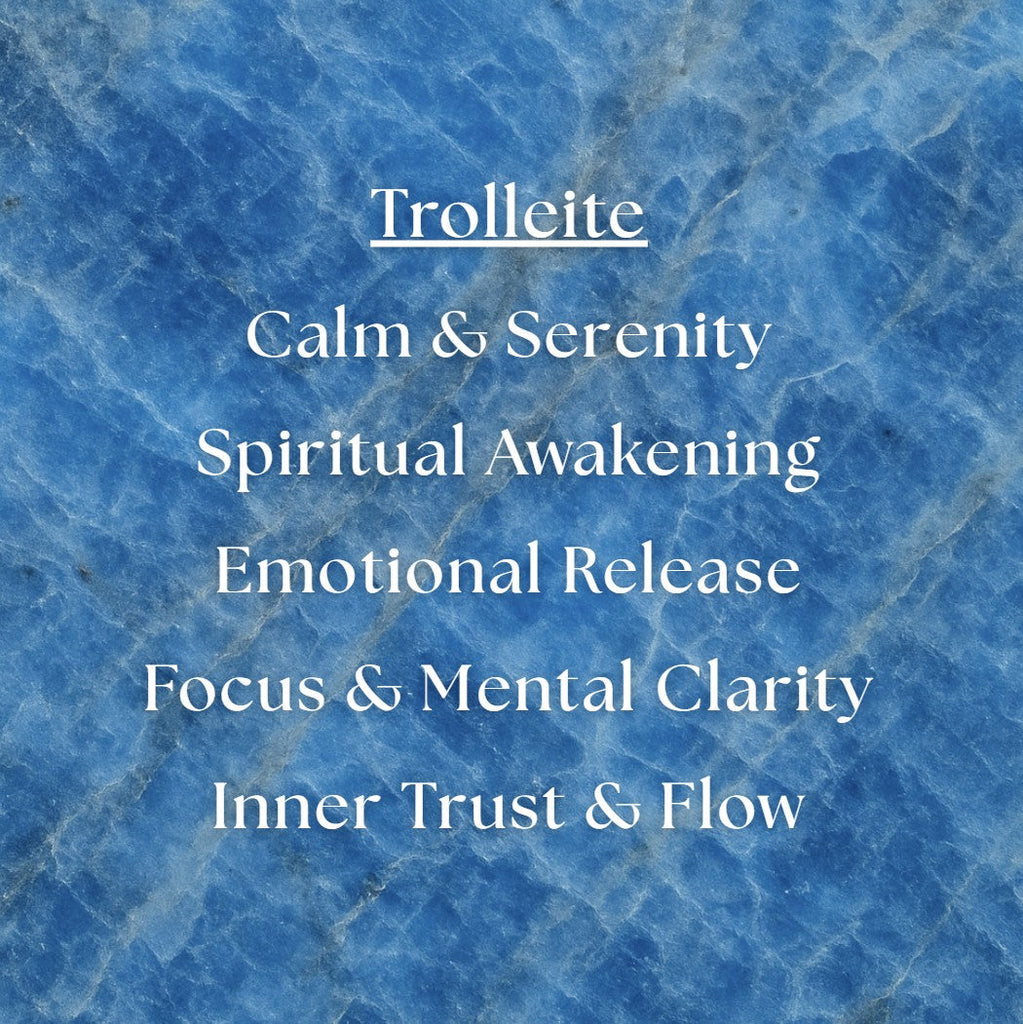 Trolleite

Calm & Serenity

Spiritual Awakening

Emotional Release

Focus & Mental Clarity

Inner Trust & Flow